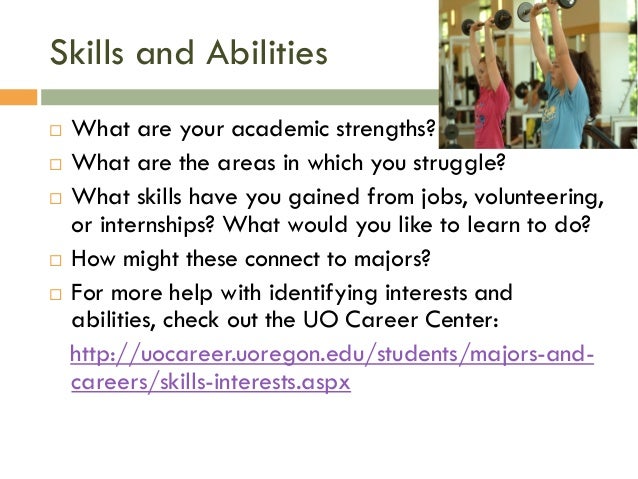 Skills and Abilities

□ What are your academic strengths?
□ What are the areas in which you struggle?
□ What skills have you gained from jobs, volunteering, or internships? What would you like to learn to do?
□ How might these connect to majors?
□ For more help with identifying interests and abilities, check out the UO Career Center:

http://uocareer.uoregon.edu/students/majors-and-careers/skills-interests.aspx